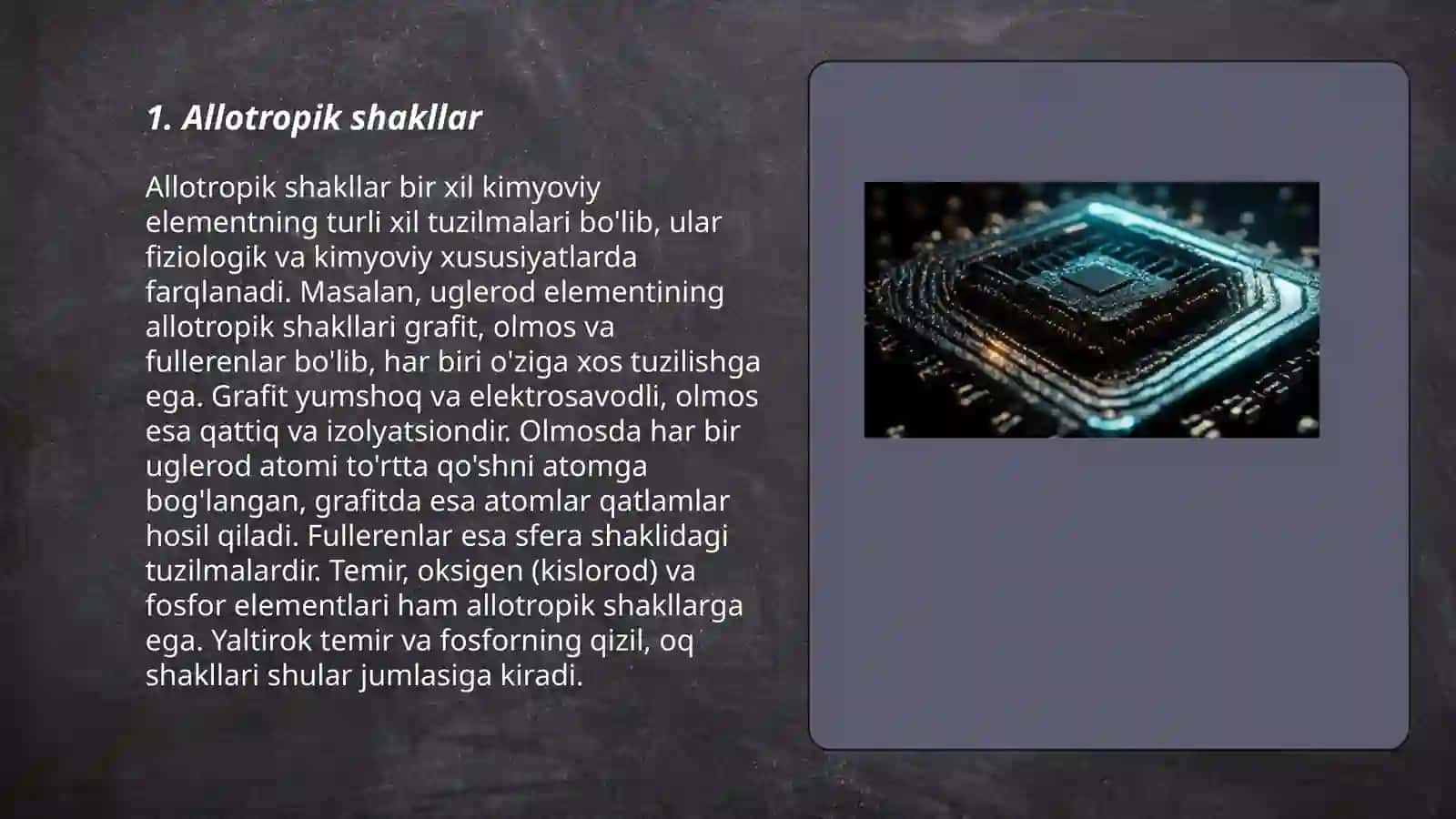 1. Allotropik shakllar

Allotropik shakllar bir xil kimyoviy elementning turli xil tuzilmalari bo'lib, ular fiziologik va kimyoviy xususiyatlarda farqlanadi. Masalan, uglerod elementining allotropik shakllari grafit, olmos va fullerenlar bo'lib, har biri o'ziga xos tuzilishga ega. Grafit yumshoq va elektrosavodli, olmos esa qattiq va izolyatsiondir. Olmosda har bir uglerod atomi to'rtta qo'shni atomga bog'langan, grafitda esa atomlar qatlamlar hosil qiladi. Fullerenlar esa sfera shaklidagi tuzilmalardir. Temir, oksigen (kislorod) va fosfor elementlari ham allotropik shakllarga ega. Yaltirok temir va fosforning qizil, oq shakllari shular jumlasiga kiradi.